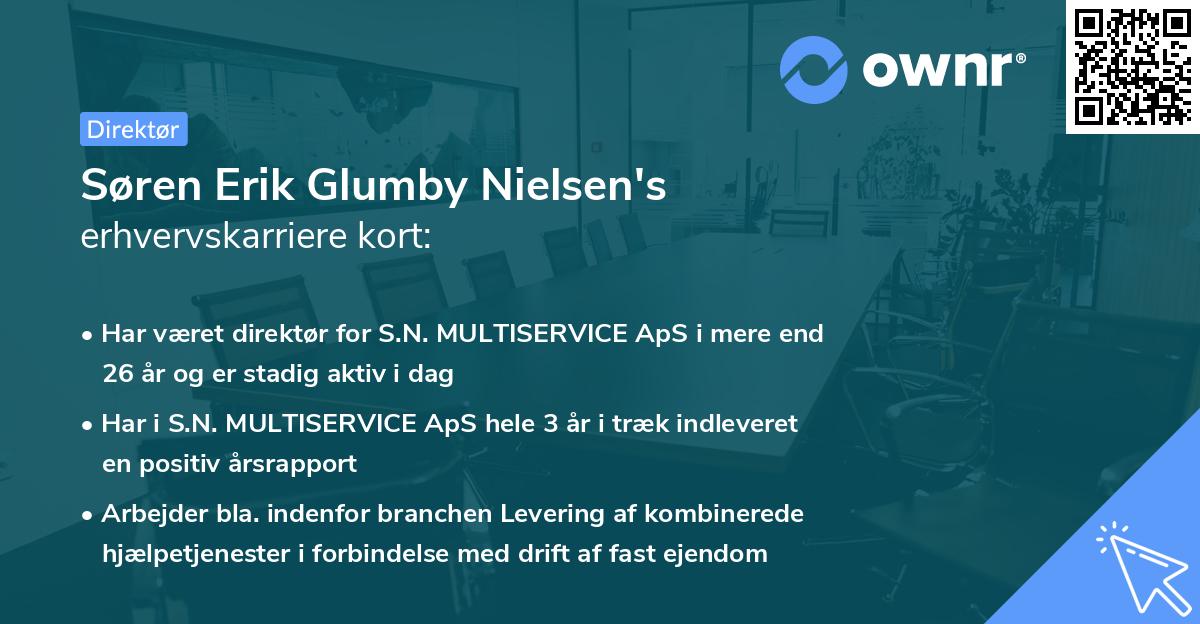 ownr®

Direktør

Søren Erik Glumby Nielsen's erhvervskarriere kort:

• Har været direktør for S.N. MULTISERVICE ApS i mere end 26 år og er stadig aktiv i dag

• Har i S.N. MULTISERVICE ApS hele 3 år i træk indleveret en positiv årsrapport

• Arbejder bla. indenfor branchen Levering af kombinerede hjælpetjenester i forbindelse med drift af fast ejendom